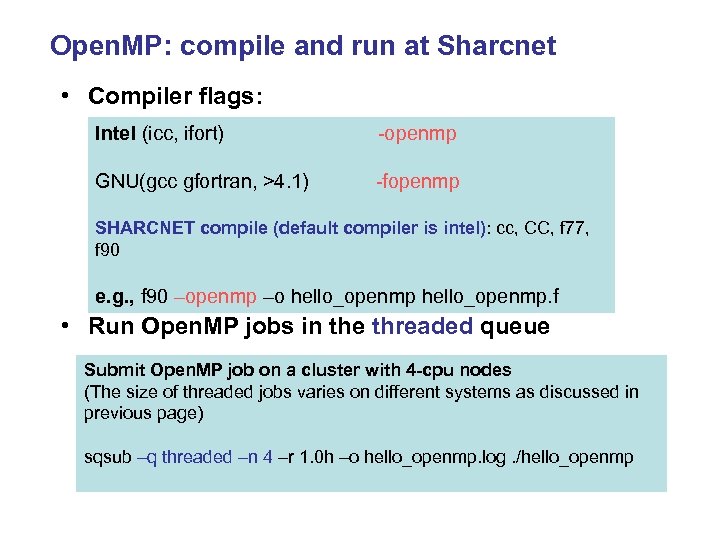 OpenMP: compile and run at Sharcnet

• Compiler flags:

Intel (icc, ifort) -openmp

GNU(gcc gfortran, >4.1) -fopenmp

SHARCNET compile (default compiler is intel): cc, CC, f77, f90

e.g., f90 –openmp –o hello_openmp hello_openmp.f

• Run OpenMP jobs in the threaded queue

Submit OpenMP job on a cluster with 4-cpu nodes
(The size of threaded jobs varies on different systems as discussed in previous page)

sqsub –q threaded –n 4 –r 1.0h –o hello_openmp.log ./hello_openmp